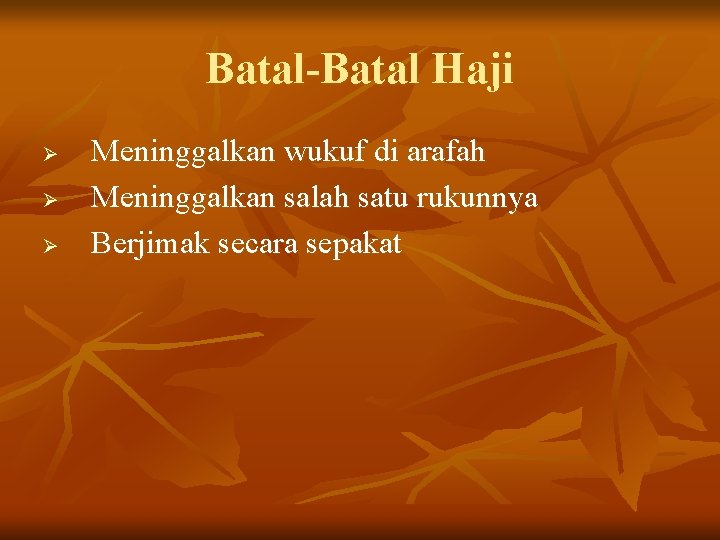 Batal-Batal Haji

➢ Meninggalkan wukuf di arafah
➢ Meninggalkan salah satu rukunnya
➢ Berjimak secara sepakat